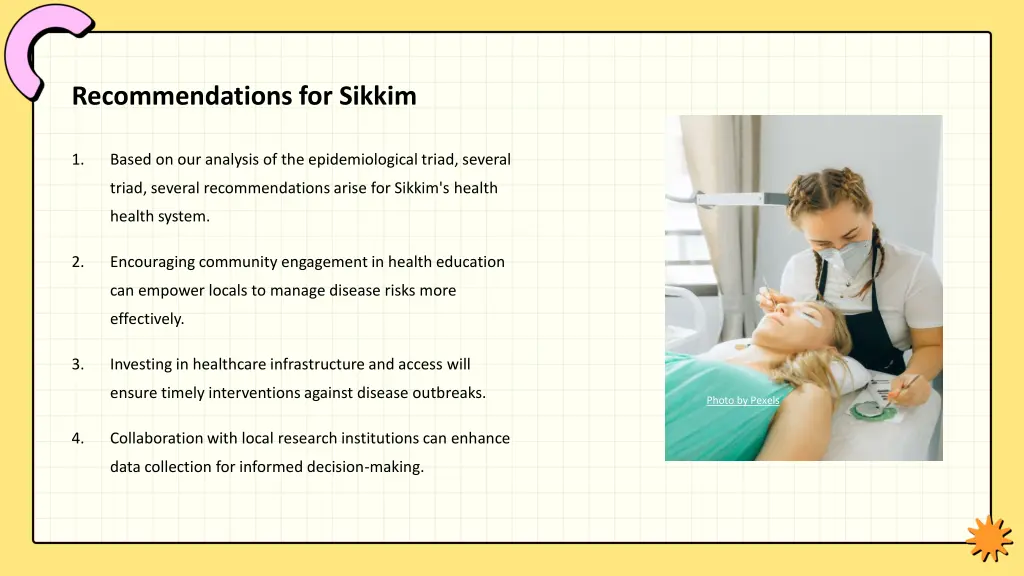 Recommendations for Sikkim

1. Based on our analysis of the epidemiological triad, several triad, several recommendations arise for Sikkim's health health system.

2. Encouraging community engagement in health education can empower locals to manage disease risks more effectively.

3. Investing in healthcare infrastructure and access will ensure timely interventions against disease outbreaks.

4. Collaboration with local research institutions can enhance data collection for informed decision-making.

Photo by Pexels